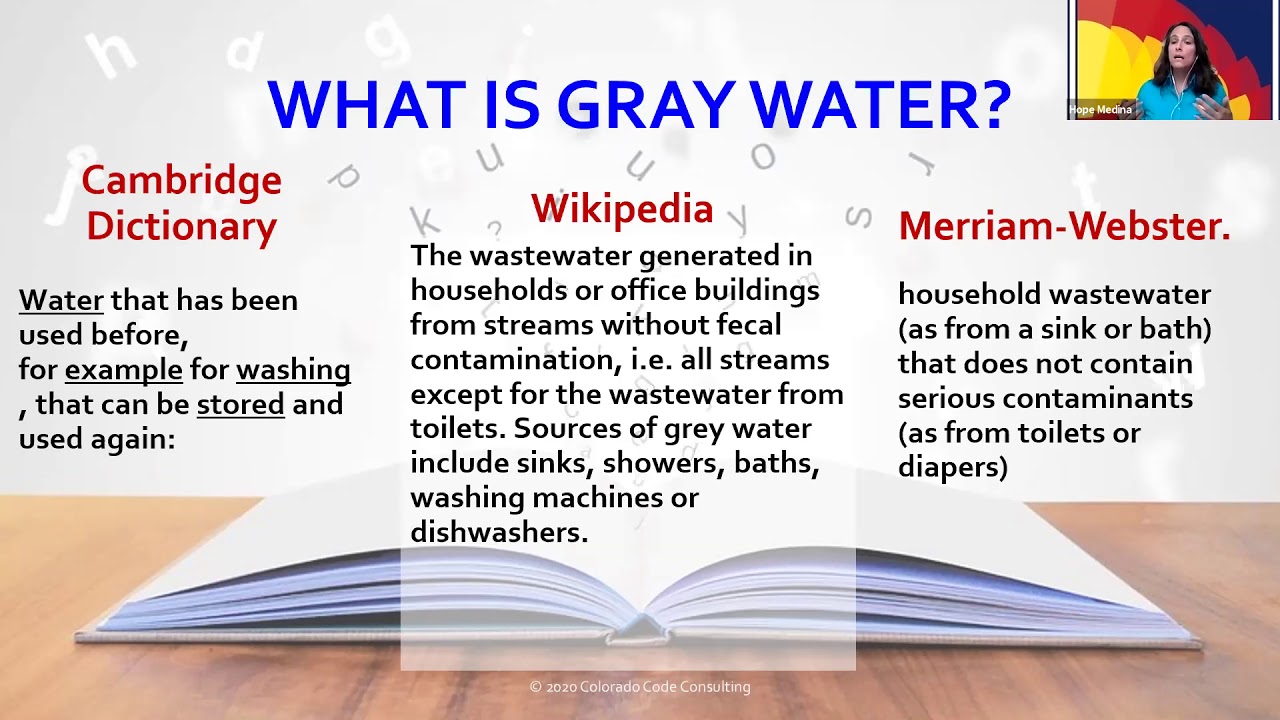 WHAT IS GRAY WATER?

Hope Medina

Cambridge Dictionary

Water that has been used before, for example for washing , that can be stored and used again:

Wikipedia

The wastewater generated in households or office buildings from streams without fecal contamination, i.e. all streams except for the wastewater from toilets. Sources of grey water include sinks, showers, baths, washing machines or dishwashers.

Merriam-Webster.

household wastewater (as from a sink or bath) that does not contain serious contaminants (as from toilets or diapers)

© 2020 Colorado Code Consulting